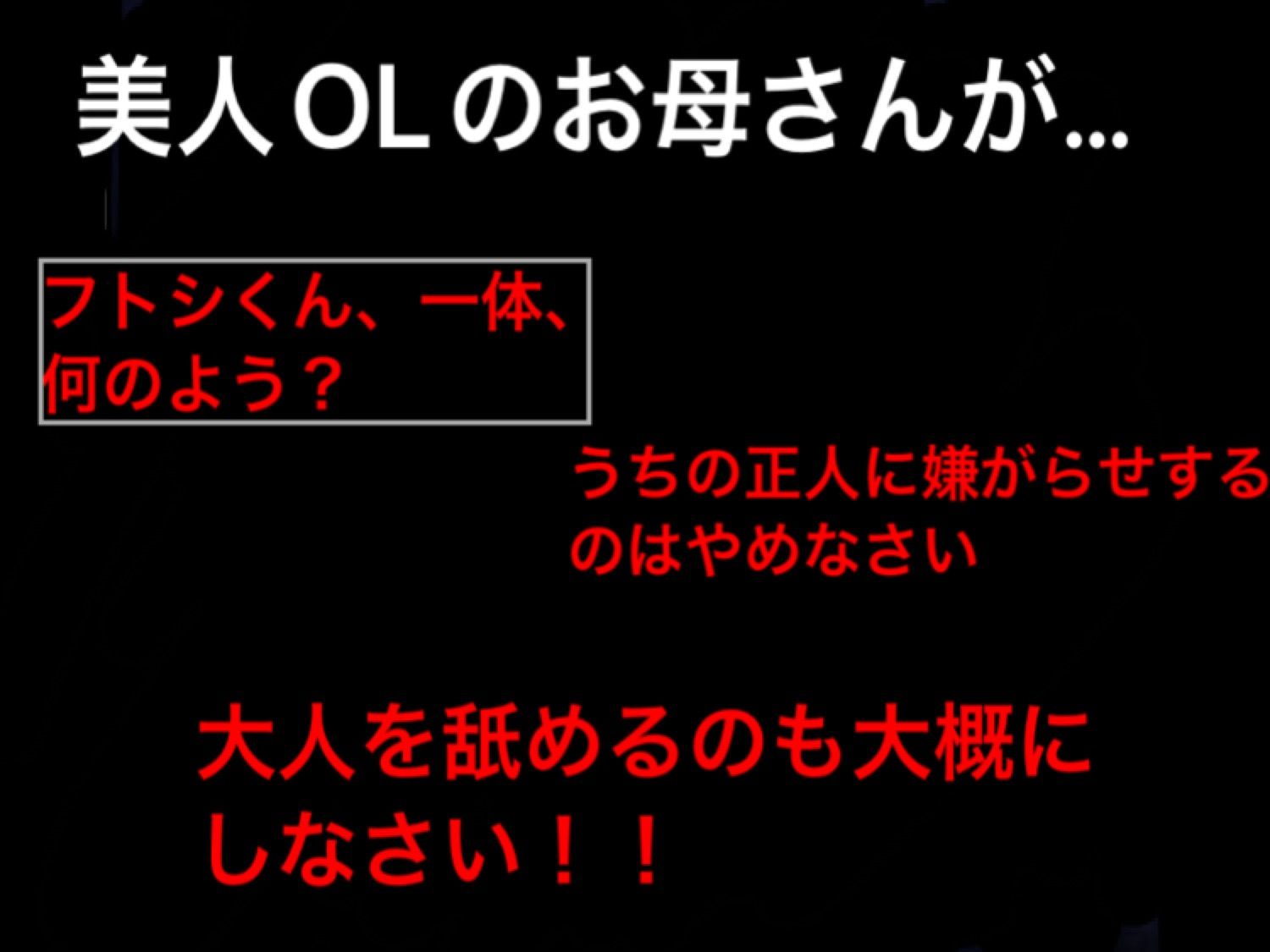 美人OLのお母さんが...

フトシくん、一体、何のよう？

うちの正人に嫌がらせするのはやめなさい

大人を舐めるのも大概にしなさい！！